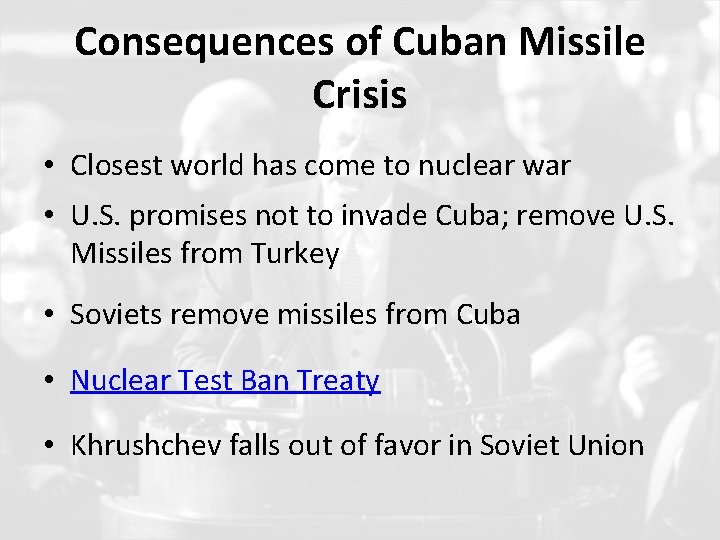 Consequences of Cuban Missile Crisis

• Closest world has come to nuclear war
• U.S. promises not to invade Cuba; remove U.S. Missiles from Turkey
• Soviets remove missiles from Cuba
• Nuclear Test Ban Treaty
• Khrushchev falls out of favor in Soviet Union